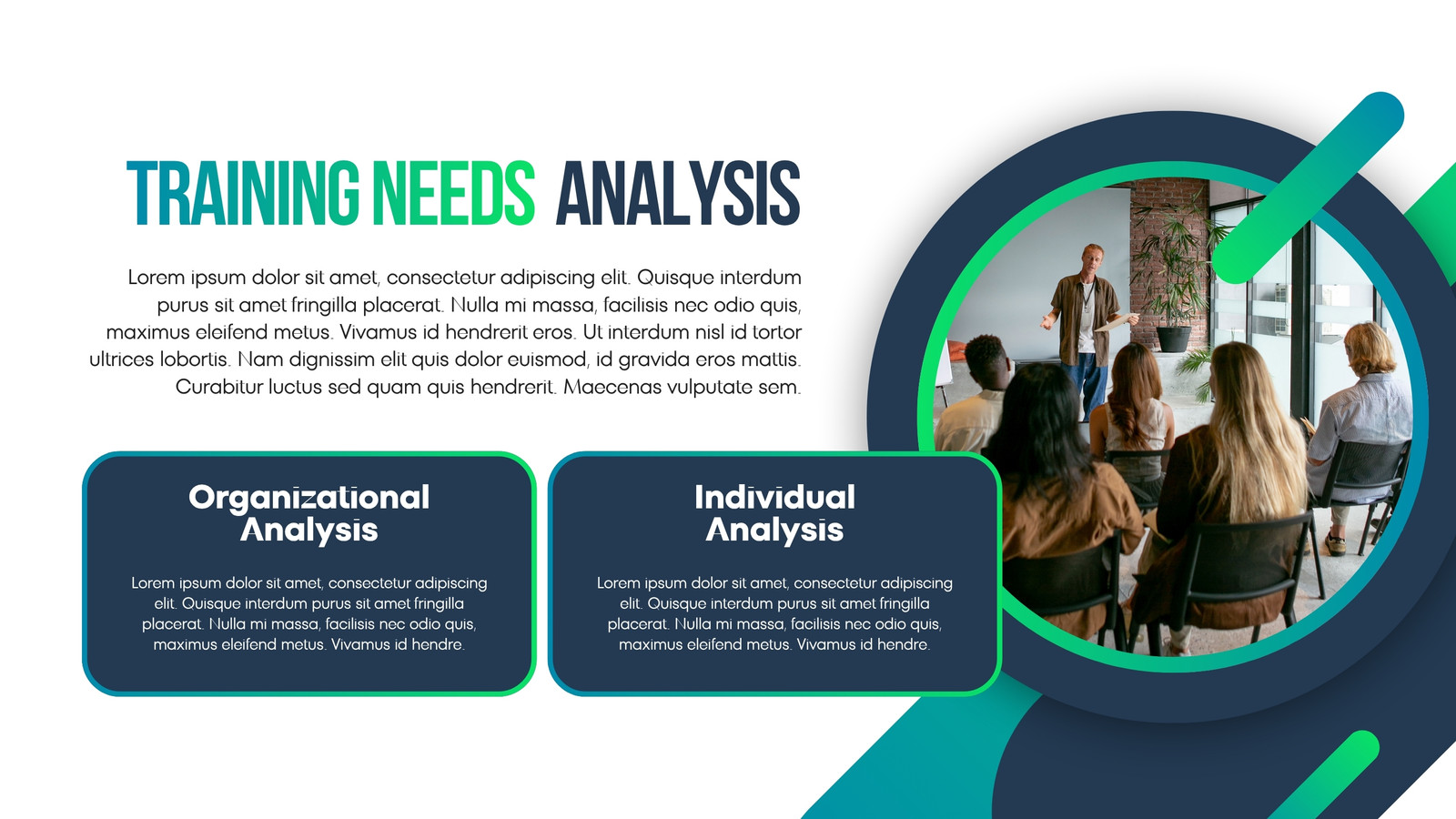 TRAINING NEEDS ANALYSIS

Lorem ipsum dolor sit amet, consectetur adipiscing elit. Quisque interdum purus sit amet fringilla placerat. Nulla mi massa, facilisis nec odio quis, maximus eleifend metus. Vivamus id hendrerit eros. Ut interdum nisl id tortor ultrices lobortis. Nam dignissim elit quis dolor euismod, id gravida eros mattis. Curabitur luctus sed quam quis hendrerit. Maecenas vulputate sem.

Organizational Analysis

Lorem ipsum dolor sit amet, consectetur adipiscing elit. Quisque interdum purus sit amet fringilla placerat. Nulla mi massa, facilisis nec odio quis, maximus eleifend metus. Vivamus id hendre.

Individual Analysis

Lorem ipsum dolor sit amet, consectetur adipiscing elit. Quisque interdum purus sit amet fringilla placerat. Nulla mi massa, facilisis nec odio quis, maximus eleifend metus. Vivamus id hendre.